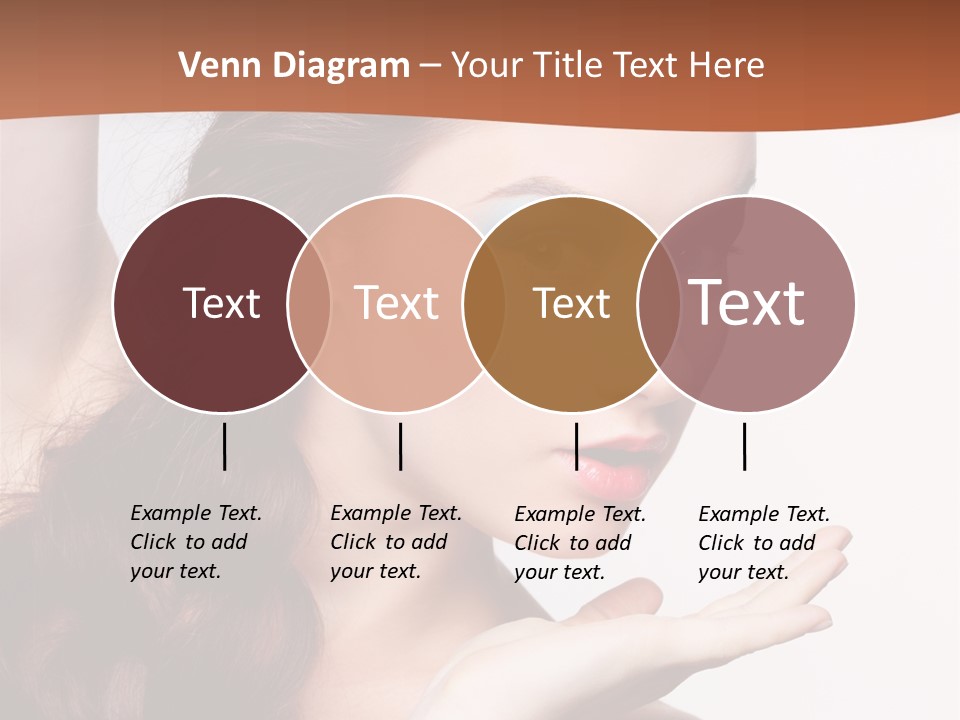 Venn Diagram – Your Title Text Here

Text

Text

Text

Text

Example Text. Click to add your text.

Example Text. Click to add your text.

Example Text. Click to add your text.

Example Text. Click to add your text.